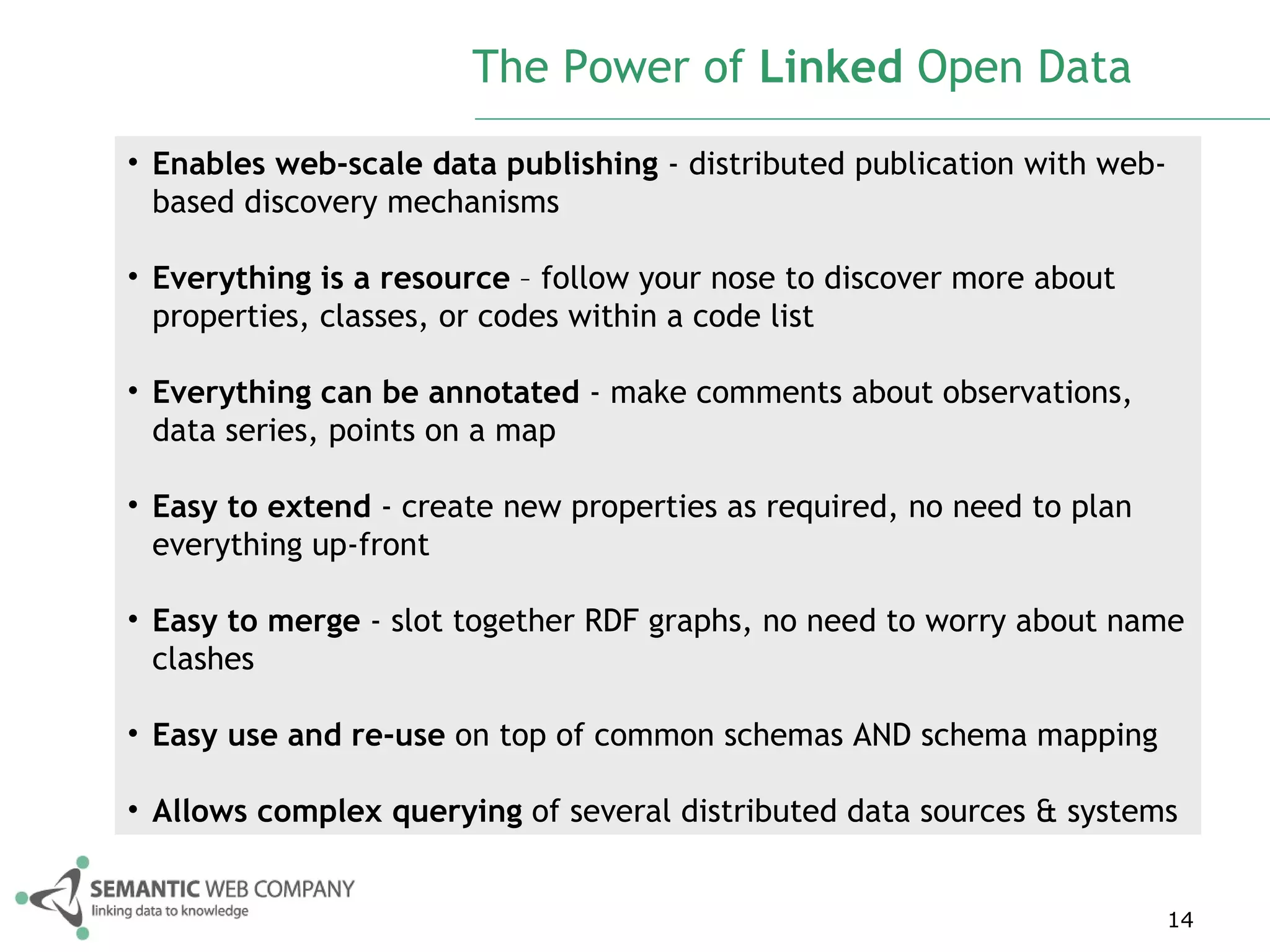 The Power of Linked Open Data

• Enables web-scale data publishing - distributed publication with web-based discovery mechanisms

• Everything is a resource – follow your nose to discover more about properties, classes, or codes within a code list

• Everything can be annotated - make comments about observations, data series, points on a map

• Easy to extend - create new properties as required, no need to plan everything up-front

• Easy to merge - slot together RDF graphs, no need to worry about name clashes

• Easy use and re-use on top of common schemas AND schema mapping

• Allows complex querying of several distributed data sources & systems

SEMANTIC WEB COMPANY
linking data to knowledge

14